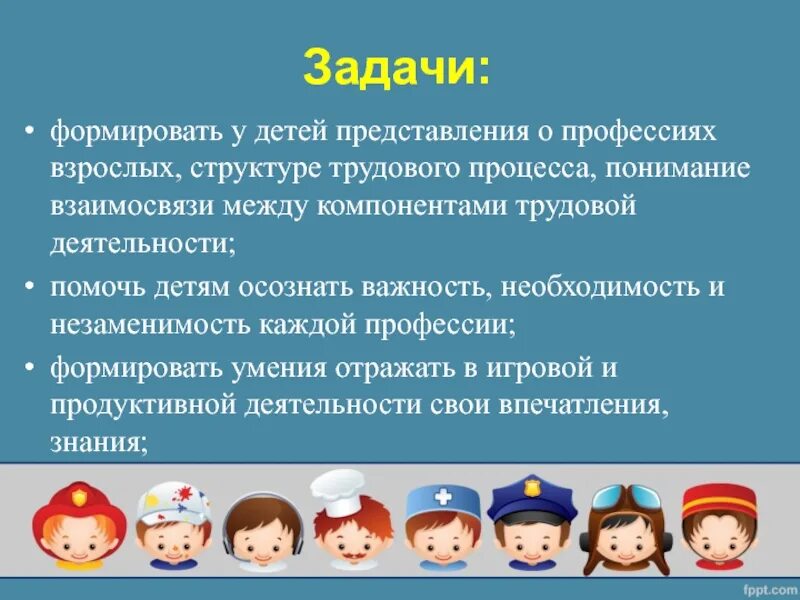 Задачи:

• формировать у детей представления о профессиях взрослых, структуре трудового процесса, понимание взаимосвязи между компонентами трудовой деятельности;

• помочь детям осознать важность, необходимость и незаменимость каждой профессии;

• формировать умения отражать в игровой и продуктивной деятельности свои впечатления, знания;

fppt.com